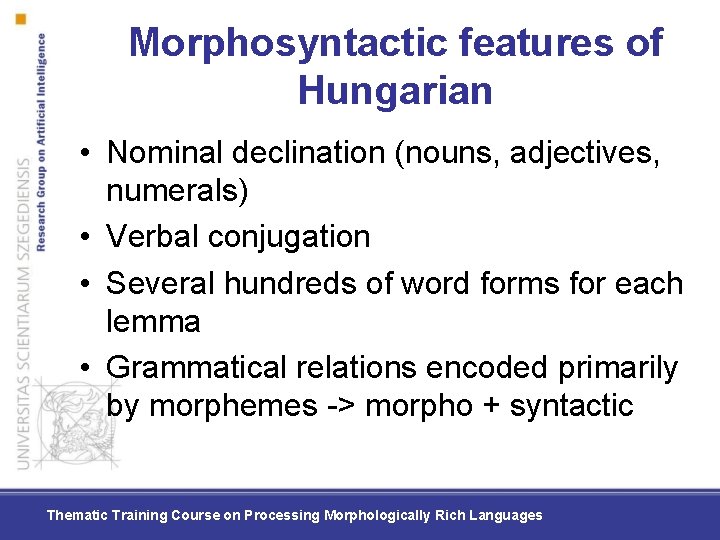 UNIVERSITAS SCIENTIARUM SZEGEDIENSIS
Research Group on Artificial Intelligence

Morphosyntactic features of Hungarian

• Nominal declination (nouns, adjectives, numerals)
• Verbal conjugation
• Several hundreds of word forms for each lemma
• Grammatical relations encoded primarily by morphemes -> morpho + syntactic

Thematic Training Course on Processing Morphologically Rich Languages